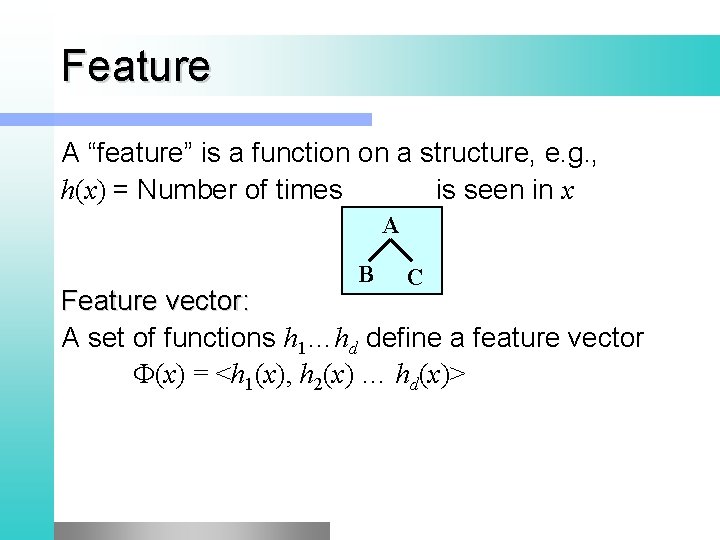 Feature

A “feature” is a function on a structure, e.g.,
$h(x)$ = Number of times is seen in $x$

A
B C

Feature vector:
A set of functions $h_1 \ldots h_d$ define a feature vector
$\Phi(x) = <h_1(x), h_2(x) \ldots h_d(x)>$